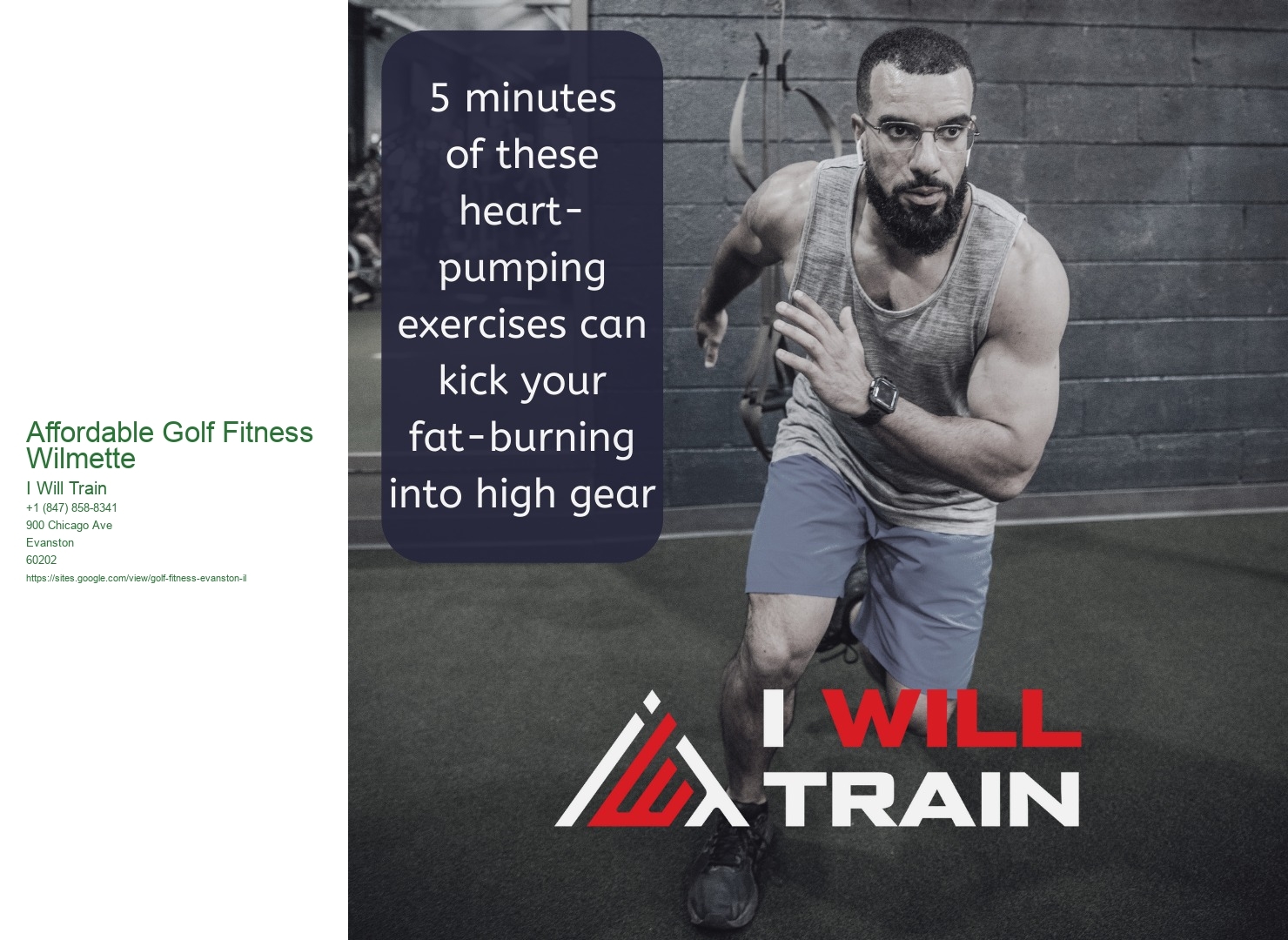 Affordable Golf Fitness Wilmette

I Will Train

+1 (847) 858-8341

900 Chicago Ave

Evanston

60202

https://sites.google.com/view/golf-fitness-evanston-il

5 minutes of these heart-pumping exercises can kick your fat-burning into high gear

I WILL TRAIN